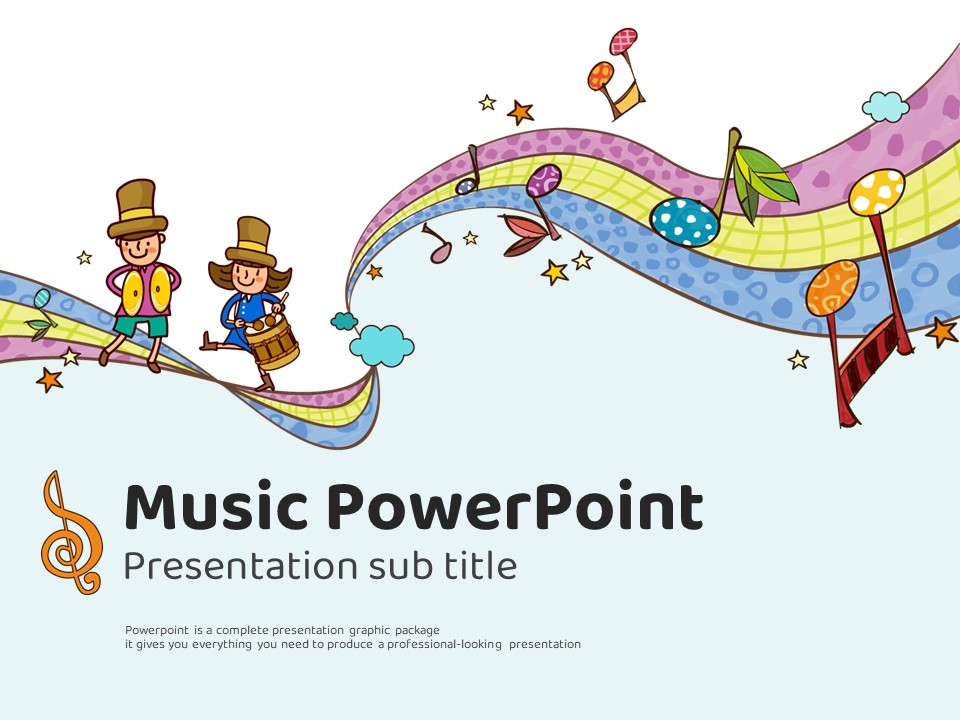 Music PowerPoint
Presentation sub title

Powerpoint is a complete presentation graphic package
it gives you everything you need to produce a professional-looking presentation